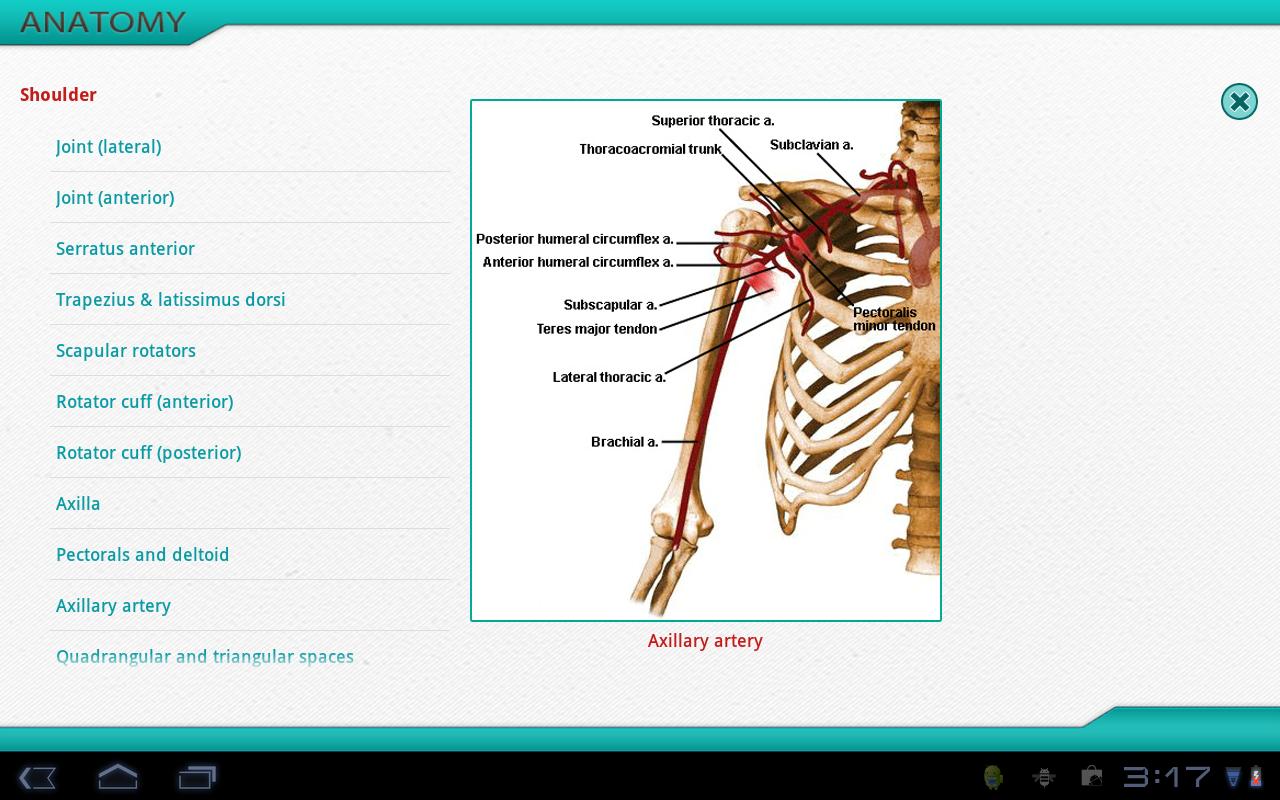 ANATOMY

Shoulder

Joint (lateral)

Joint (anterior)

Serratus anterior

Trapezius & latissimus dorsi

Scapular rotators

Rotator cuff (anterior)

Rotator cuff (posterior)

Axilla

Pectorals and deltoid

Axillary artery

Quadrangular and triangular spaces

Superior thoracic a.
Thoracoacromial trunk
Subclavian a.
Posterior humeral circumflex a.
Anterior humeral circumflex a.
Subscapular a.
Teres major tendon
Pectoralis minor tendon
Lateral thoracic a.
Brachial a.

Axillary artery

3:17